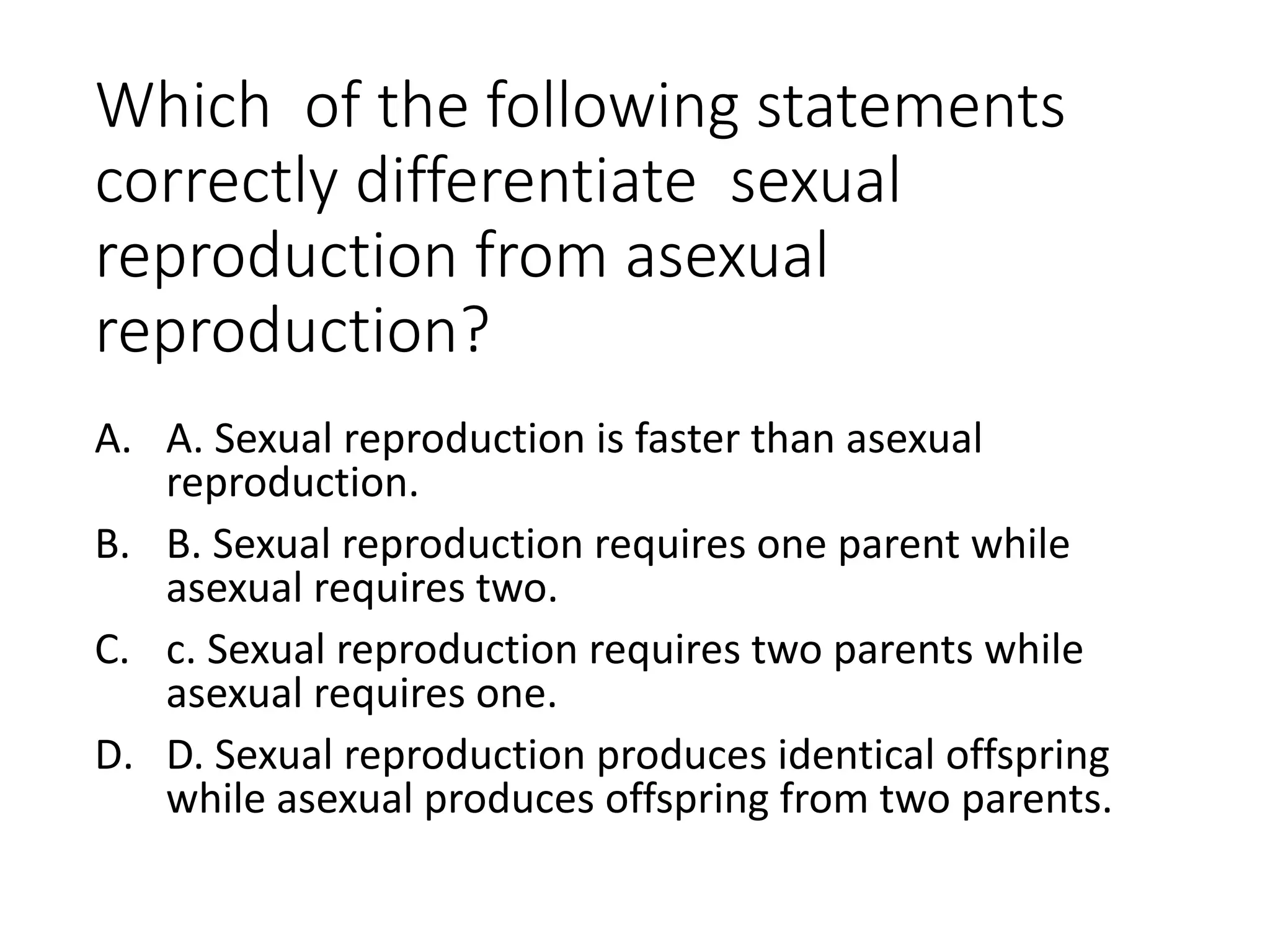 Which of the following statements correctly differentiate sexual reproduction from asexual reproduction?

A. A. Sexual reproduction is faster than asexual reproduction.
B. B. Sexual reproduction requires one parent while asexual requires two.
C. c. Sexual reproduction requires two parents while asexual requires one.
D. D. Sexual reproduction produces identical offspring while asexual produces offspring from two parents.